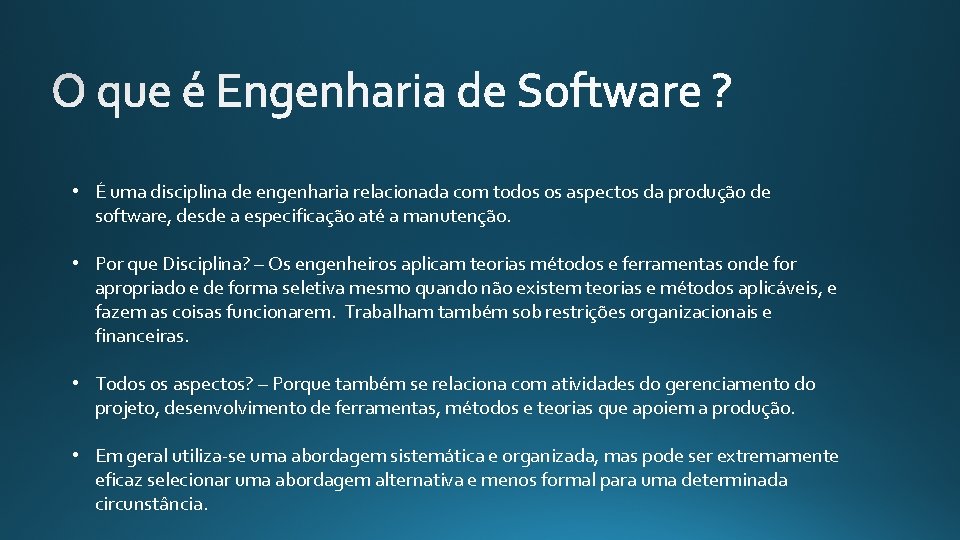 O que é Engenharia de Software ?

• É uma disciplina de engenharia relacionada com todos os aspectos da produção de software, desde a especificação até a manutenção.

• Por que Disciplina? – Os engenheiros aplicam teorias métodos e ferramentas onde for apropriado e de forma seletiva mesmo quando não existem teorias e métodos aplicáveis, e fazem as coisas funcionarem. Trabalham também sob restrições organizacionais e financeiras.

• Todos os aspectos? – Porque também se relaciona com atividades do gerenciamento do projeto, desenvolvimento de ferramentas, métodos e teorias que apoiem a produção.

• Em geral utiliza-se uma abordagem sistemática e organizada, mas pode ser extremamente eficaz selecionar uma abordagem alternativa e menos formal para uma determinada circunstância.